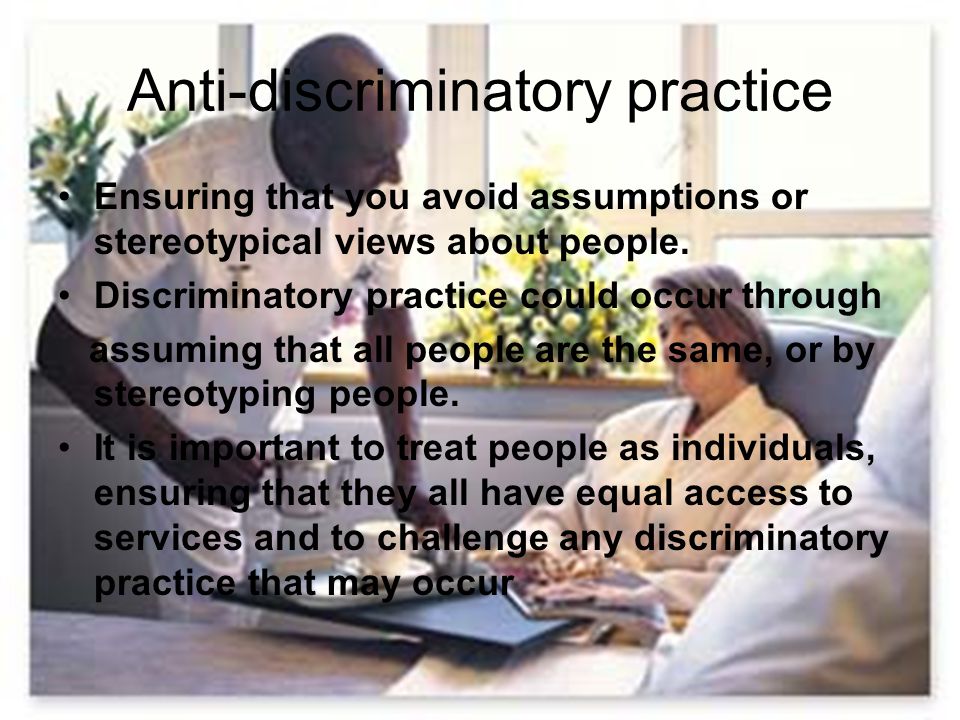 Anti-discriminatory practice

• Ensuring that you avoid assumptions or stereotypical views about people.
• Discriminatory practice could occur through assuming that all people are the same, or by stereotyping people.
• It is important to treat people as individuals, ensuring that they all have equal access to services and to challenge any discriminatory practice that may occur